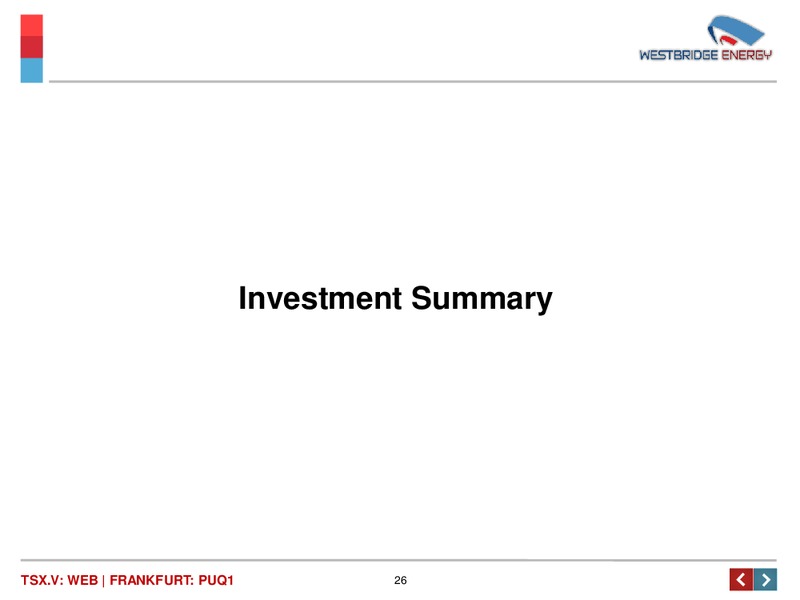 WESTBRIDGE ENERGY

Investment Summary

TSX.V: WEB | FRANKFURT: PUQ1

26